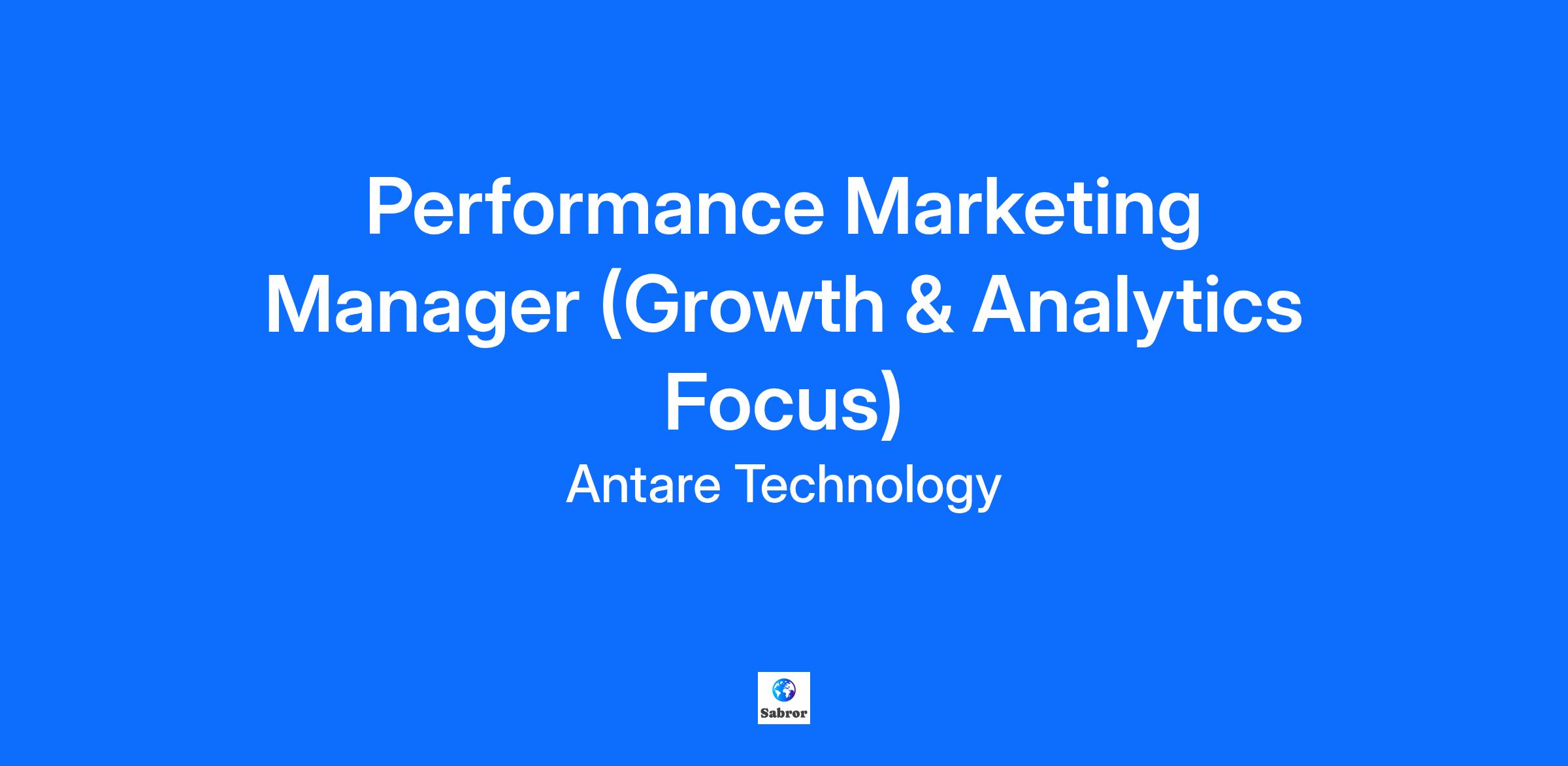 Performance Marketing Manager (Growth & Analytics Focus)

Antare Technology

Sabror